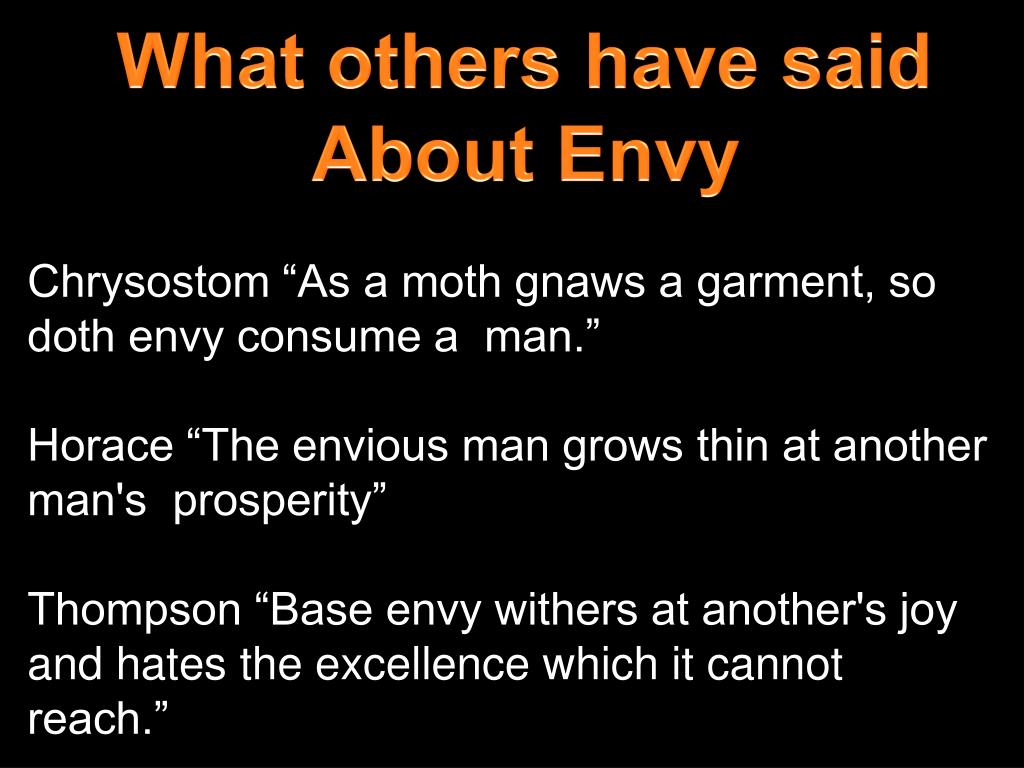 What others have said About Envy

Chrysostom “As a moth gnaws a garment, so doth envy consume a man.”

Horace “The envious man grows thin at another man's prosperity”

Thompson “Base envy withers at another's joy and hates the excellence which it cannot reach.”